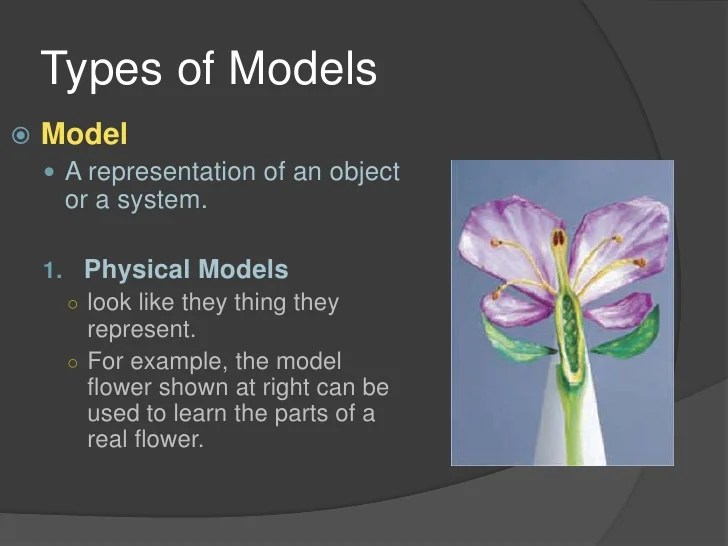 Types of Models

Model

A representation of an object or a system.

1. Physical Models

look like they thing they represent.

For example, the model flower shown at right can be used to learn the parts of a real flower.